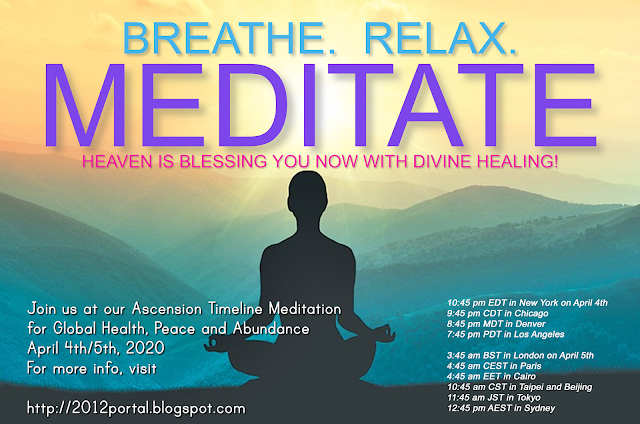 BREATHE. RELAX.
MEDITATE
HEAVEN IS BLESSING YOU NOW WITH DIVINE HEALING!

Join us at our Ascension Timeline Meditation for Global Health, Peace and Abundance
April 4th/5th, 2020
For more info, visit

http://2012portal.blogspot.com

10:45 pm EDT in New York on April 4th
9:45 pm CDT in Chicago
8:45 pm MDT in Denver
7:45 pm PDT in Los Angeles

3:45 am BST in London on April 5th
4:45 am CEST in Paris
4:45 am EET in Cairo
10:45 am CST in Taipei and Beijing
11:45 am JST in Tokyo
12:45 pm AEST in Sydney